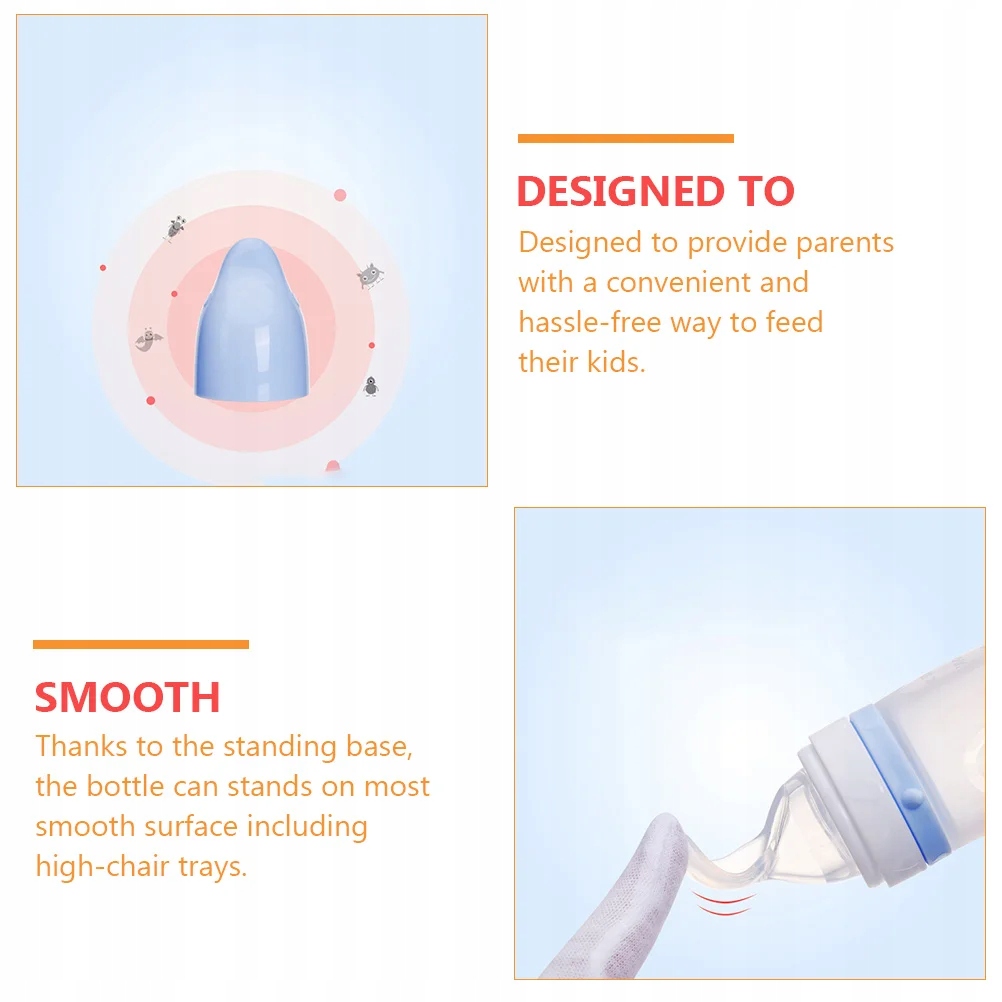 DESIGNED TO
Designed to provide parents with a convenient and hassle-free way to feed their kids.

SMOOTH
Thanks to the standing base, the bottle can stands on most smooth surface including high-chair trays.